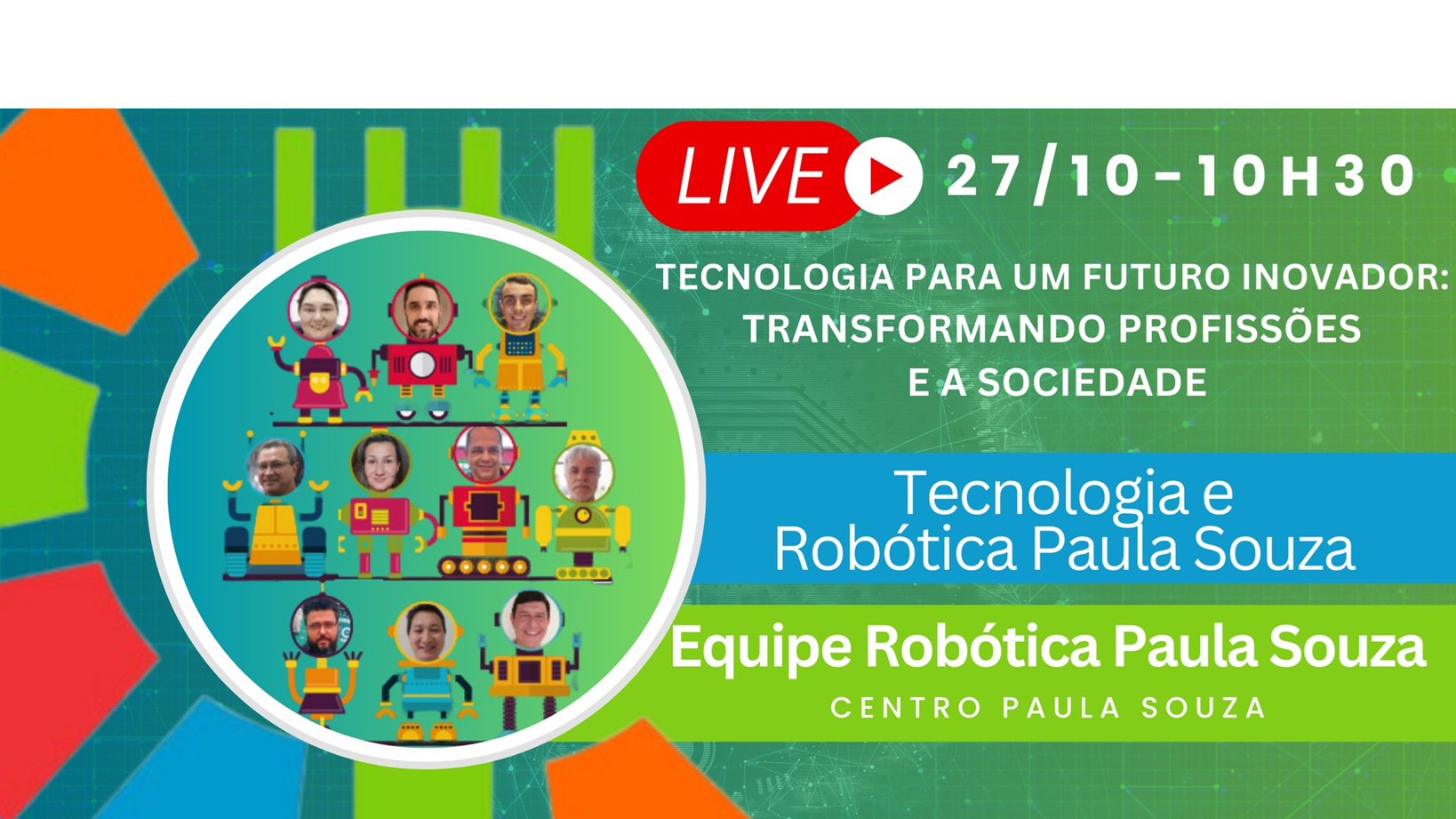 LIVE 27/10 - 10H30

TECNOLOGIA PARA UM FUTURO INOVADOR: TRANSFORMANDO PROFISSÕES E A SOCIEDADE

Tecnologia e Robótica Paula Souza

Equipe Robótica Paula Souza

CENTRO PAULA SOUZA